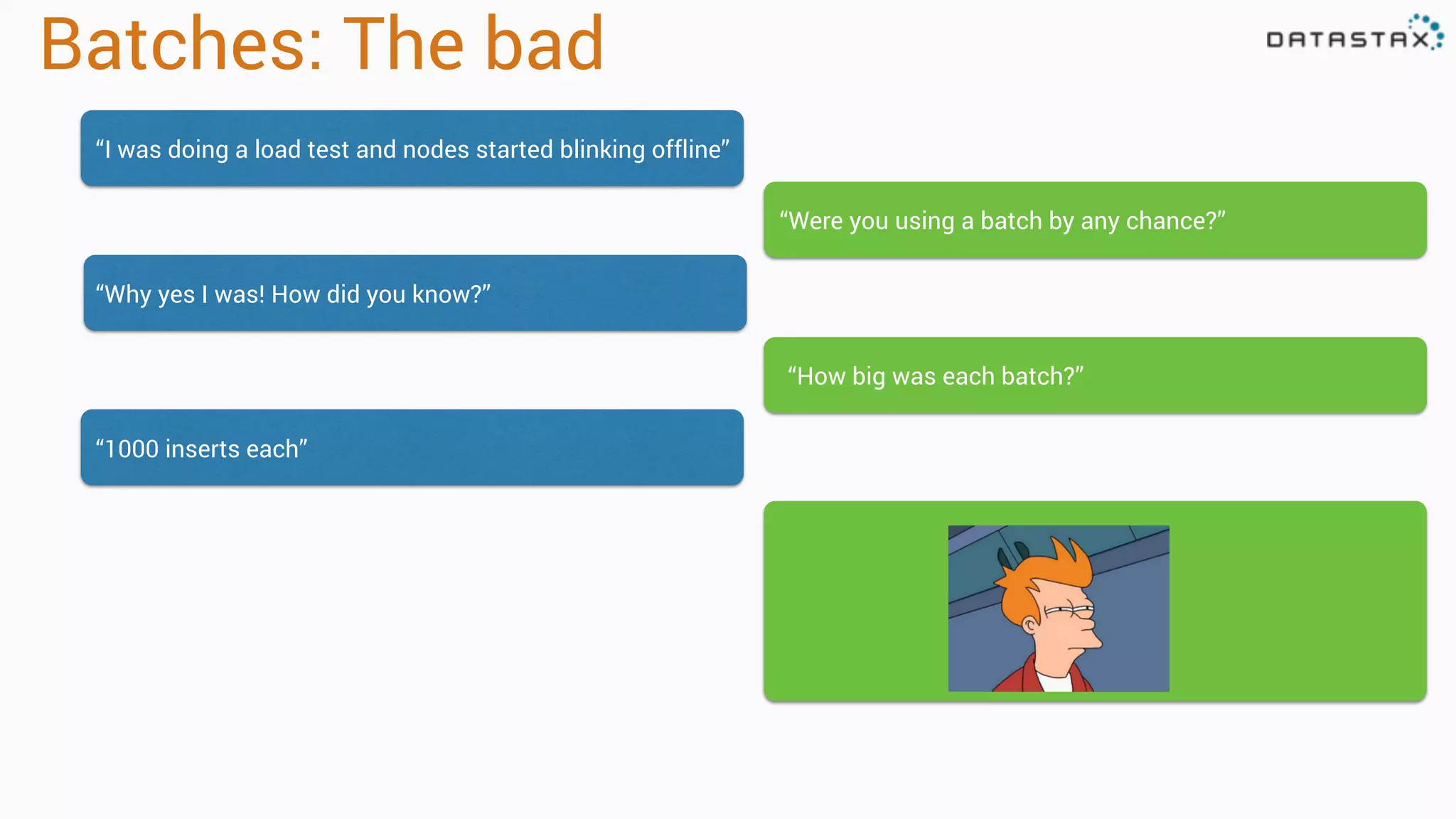 Batches: The bad

DATASTAX

“I was doing a load test and nodes started blinking offline”

“Were you using a batch by any chance?”

“Why yes I was! How did you know?”

“How big was each batch?”

“1000 inserts each”